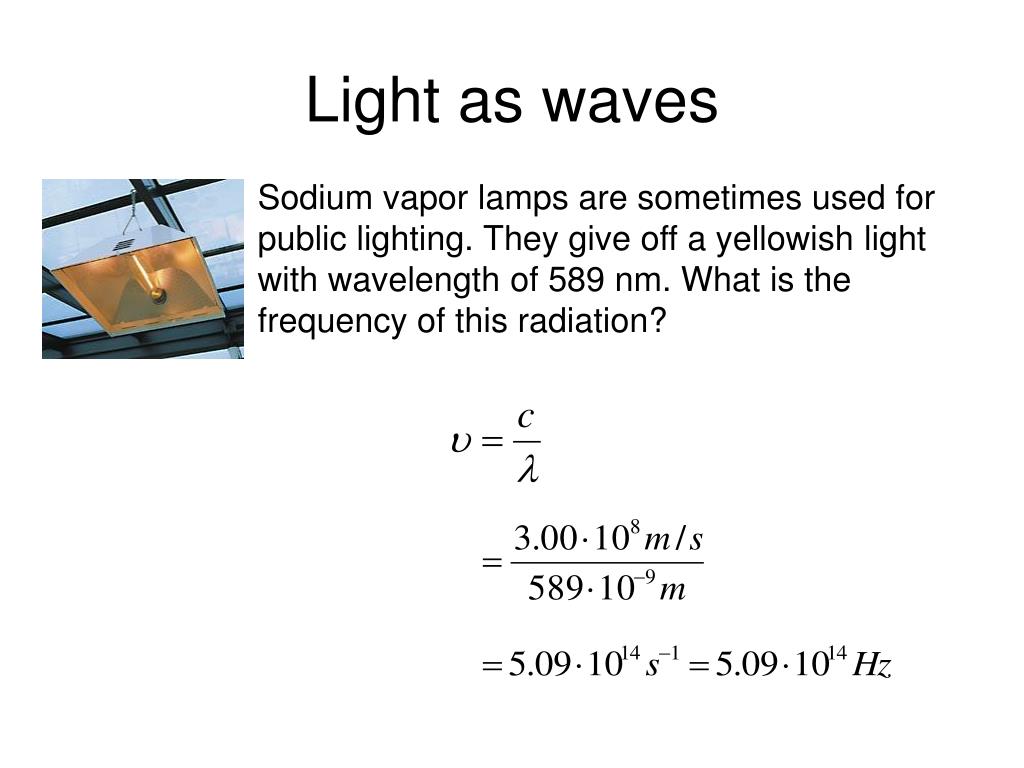 Light as waves

Sodium vapor lamps are sometimes used for public lighting. They give off a yellowish light with wavelength of 589 nm. What is the frequency of this radiation?

$\upsilon = \frac{c}{\lambda}$

$= \frac{3.00 \cdot 10^{8} m/s}{589 \cdot 10^{-9} m}$

$= 5.09 \cdot 10^{14} s^{-1} = 5.09 \cdot 10^{14} Hz$